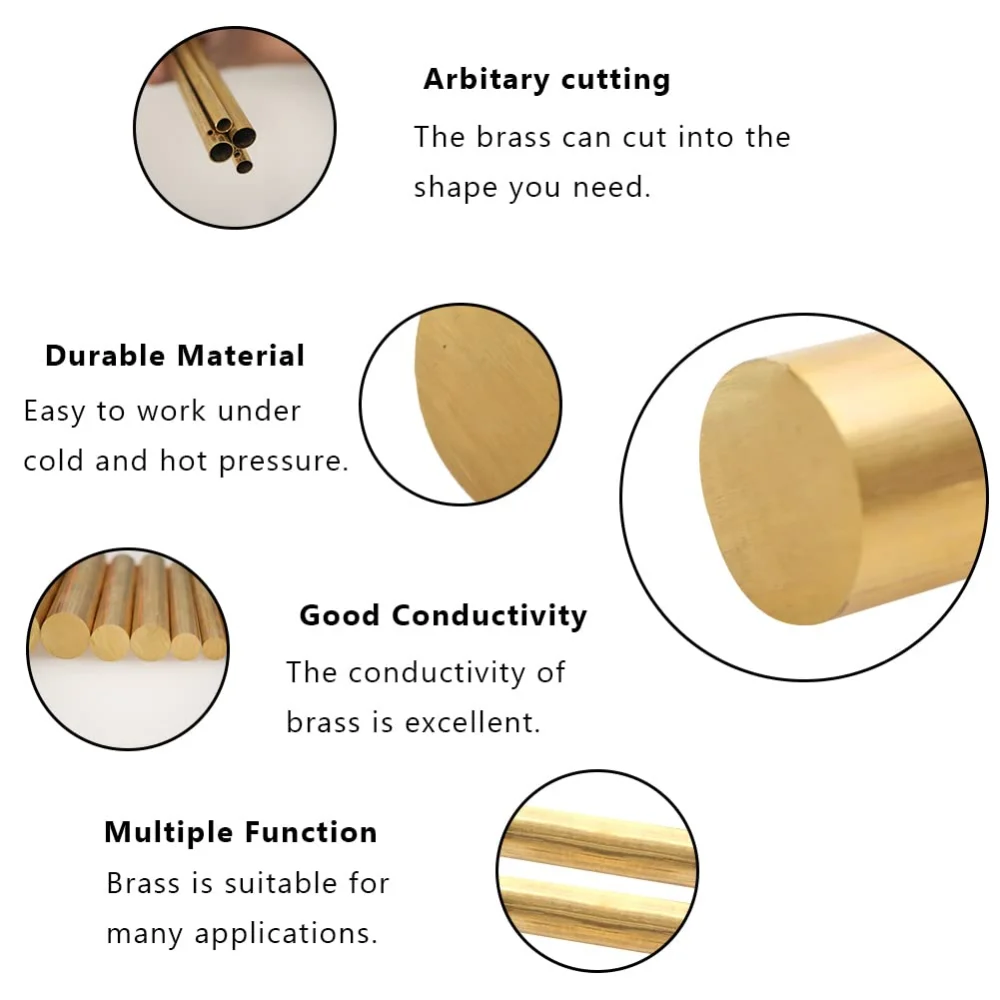 Arbitary cutting
The brass can cut into the shape you need.

Durable Material
Easy to work under cold and hot pressure.

Good Conductivity
The conductivity of brass is excellent.

Multiple Function
Brass is suitable for many applications.